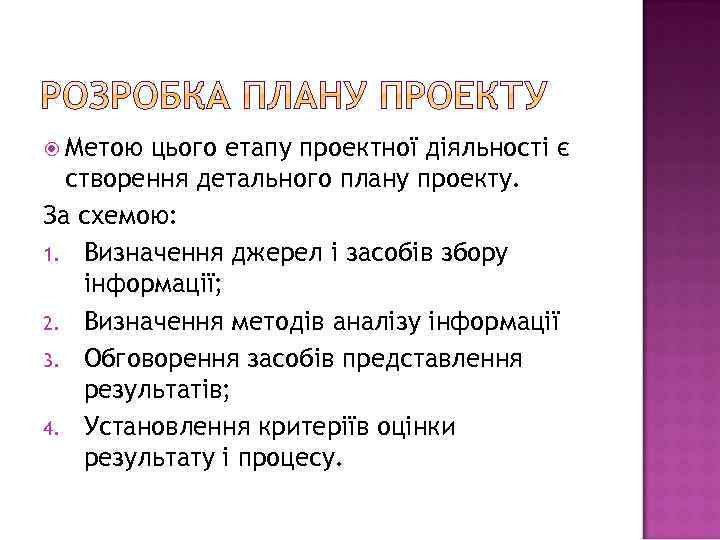 РОЗРОБКА ПЛАНУ ПРОЕКТУ

Метою цього етапу проектної діяльності є створення детального плану проекту.

За схемою:

1. Визначення джерел і засобів збору інформації;
2. Визначення методів аналізу інформації
3. Обговорення засобів представлення результатів;
4. Установлення критеріїв оцінки результату і процесу.